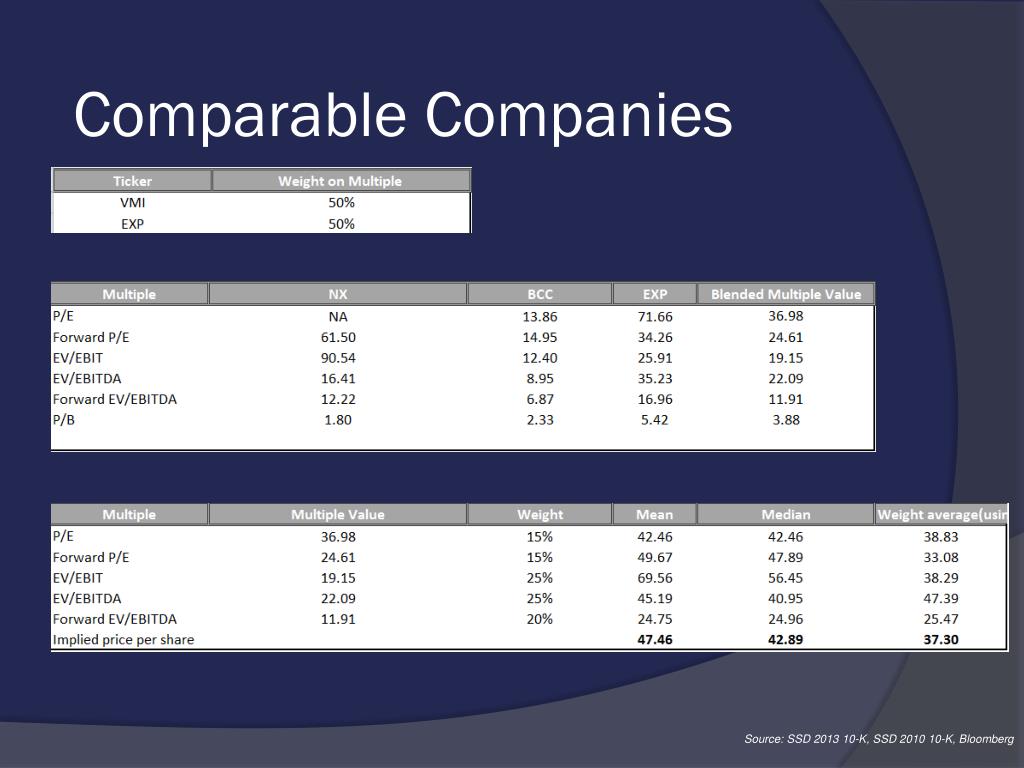 Comparable Companies

| Ticker | Weight on Multiple |
|---|---|
| VMI | 50% |
| EXP | 50% |

| Multiple | NX | BCC | EXP | Blended Multiple Value |
|---|---|---|---|---|
| P/E | NA | 13.86 | 71.66 | 36.98 |
| Forward P/E | 61.50 | 14.95 | 34.26 | 24.61 |
| EV/EBIT | 90.54 | 12.40 | 25.91 | 19.15 |
| EV/EBITDA | 16.41 | 8.95 | 35.23 | 22.09 |
| Forward EV/EBITDA | 12.22 | 6.87 | 16.96 | 11.91 |
| P/B | 1.80 | 2.33 | 5.42 | 3.88 |

| Multiple | Multiple Value | Weight | Mean | Median | Weight average(usin |
|---|---|---|---|---|---|
| P/E | 36.98 | 15% | 42.46 | 42.46 | 38.83 |
| Forward P/E | 24.61 | 15% | 49.67 | 47.89 | 33.08 |
| EV/EBIT | 19.15 | 25% | 69.56 | 56.45 | 38.29 |
| EV/EBITDA | 22.09 | 25% | 45.19 | 40.95 | 47.39 |
| Forward EV/EBITDA | 11.91 | 20% | 24.75 | 24.96 | 25.47 |
| Implied price per share | | | 47.46 | 42.89 | 37.30 |

Source: SSD 2013 10-K, SSD 2010 10-K, Bloomberg